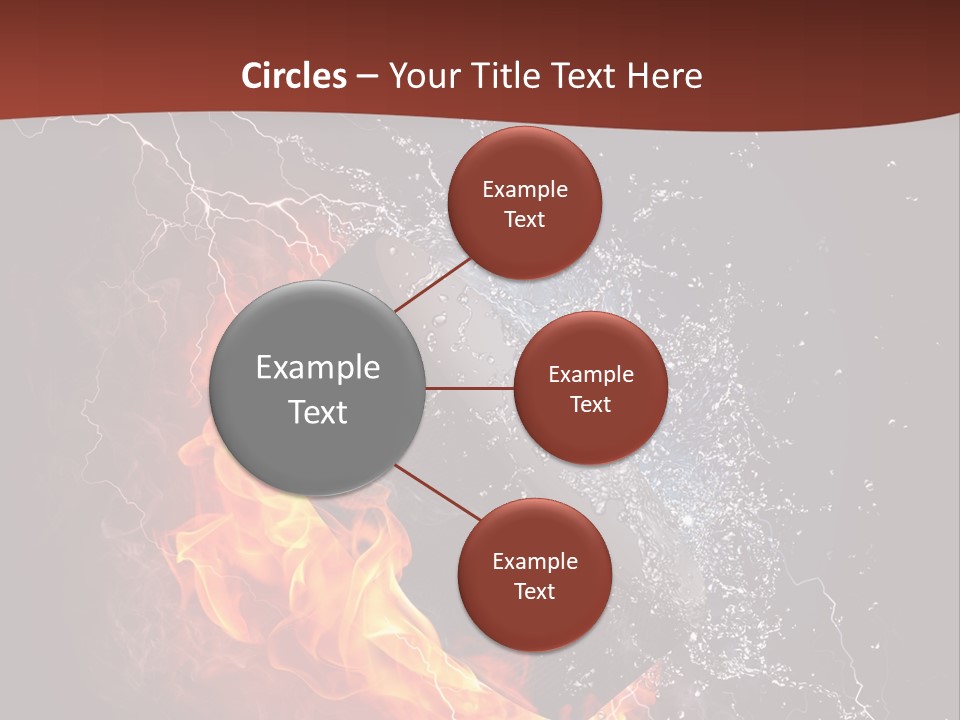 Circles – Your Title Text Here

Example Text

Example Text

Example Text

Example Text